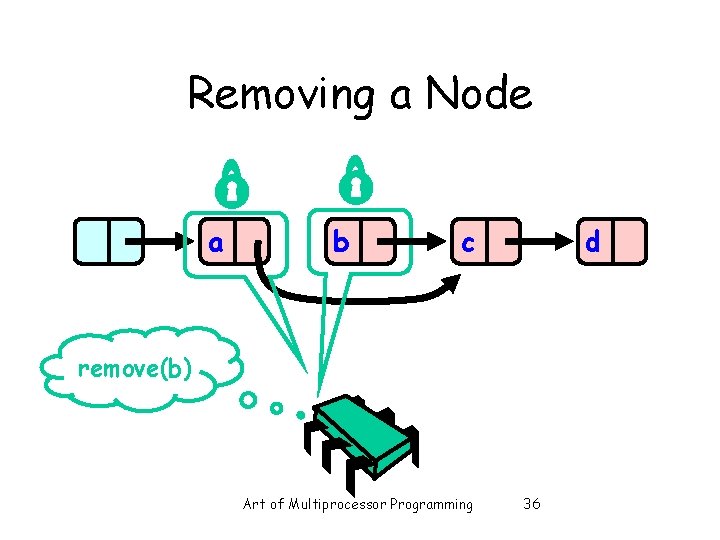 Removing a Node

a

b

c

d

remove(b)

Art of Multiprocessor Programming 36